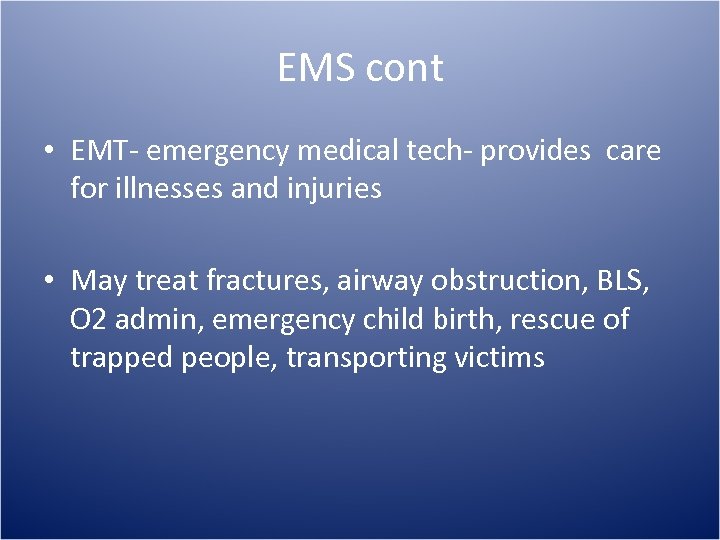 EMS cont

• EMT- emergency medical tech- provides care for illnesses and injuries

• May treat fractures, airway obstruction, BLS, O2 admin, emergency child birth, rescue of trapped people, transporting victims